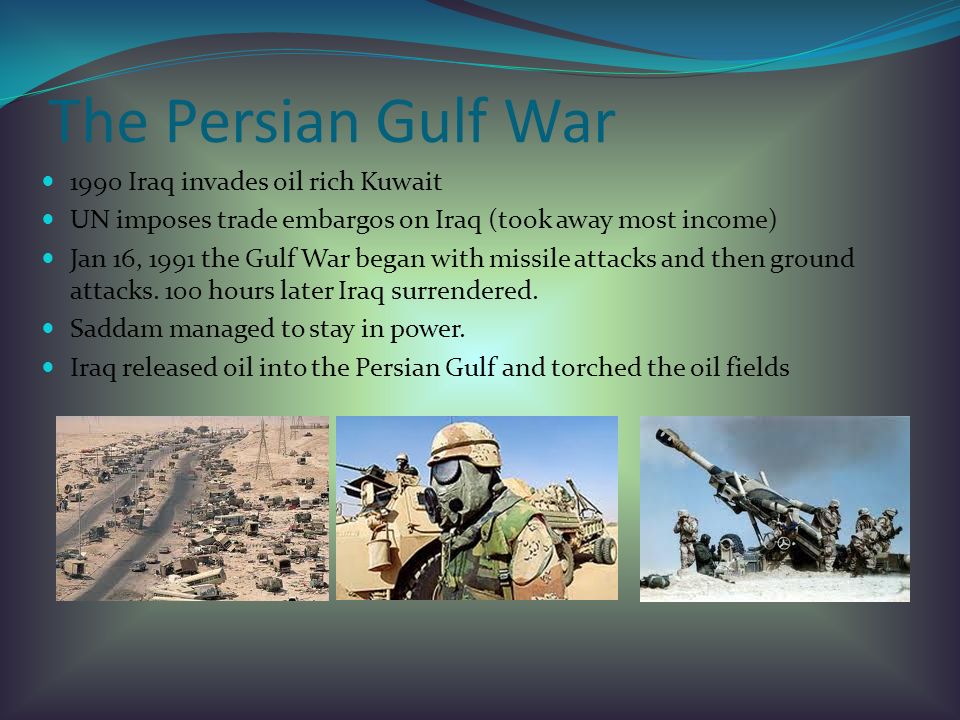 The Persian Gulf War

- 1990 Iraq invades oil rich Kuwait
- UN imposes trade embargos on Iraq (took away most income)
- Jan 16, 1991 the Gulf War began with missile attacks and then ground attacks. 100 hours later Iraq surrendered.
- Saddam managed to stay in power.
- Iraq released oil into the Persian Gulf and torched the oil fields